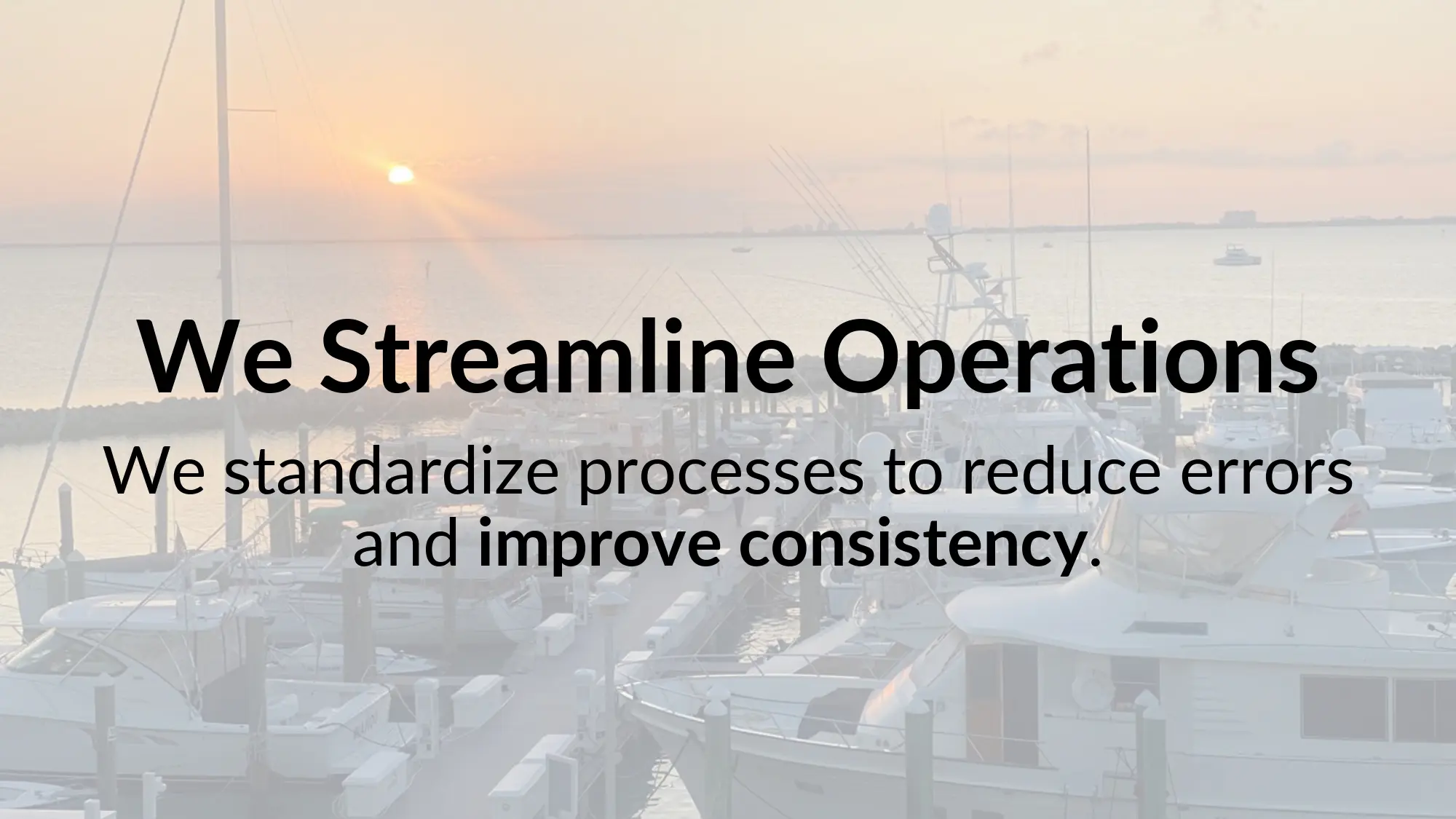 We Streamline Operations

We standardize processes to reduce errors and improve consistency.